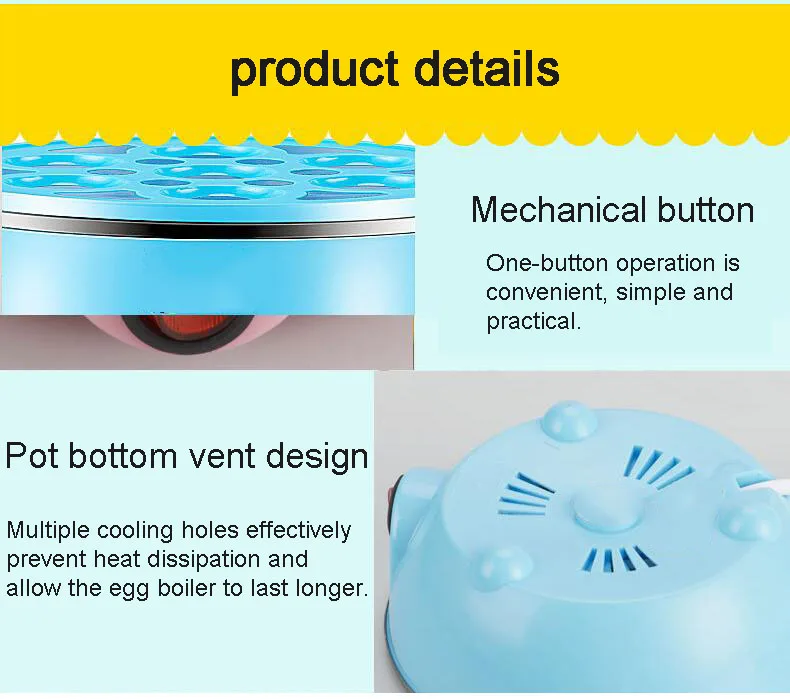 product details

Mechanical button

One-button operation is convenient, simple and practical.

Pot bottom vent design

Multiple cooling holes effectively prevent heat dissipation and allow the egg boiler to last longer.